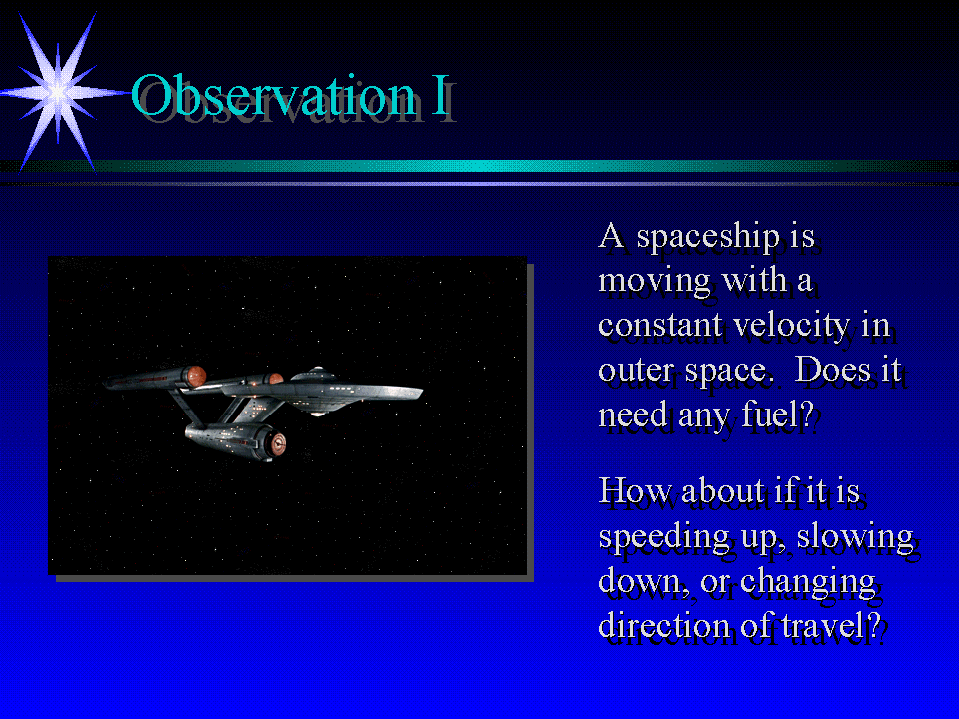 Observation I

A spaceship is moving with a constant velocity in outer space. Does it need any fuel?

How about if it is speeding up, slowing down, or changing direction of travel?